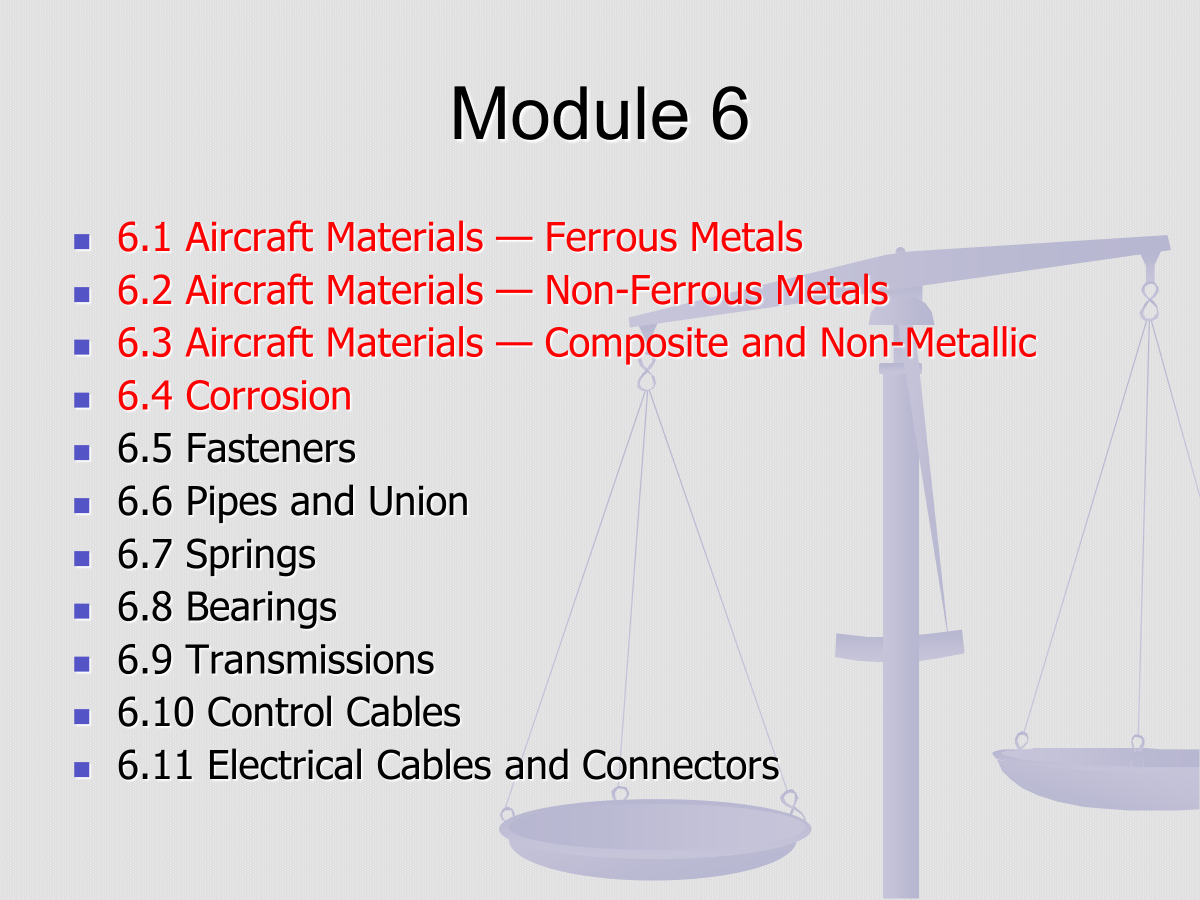 Module 6

- 6.1 Aircraft Materials — Ferrous Metals
- 6.2 Aircraft Materials — Non-Ferrous Metals
- 6.3 Aircraft Materials — Composite and Non-Metallic
- 6.4 Corrosion
- 6.5 Fasteners
- 6.6 Pipes and Union
- 6.7 Springs
- 6.8 Bearings
- 6.9 Transmissions
- 6.10 Control Cables
- 6.11 Electrical Cables and Connectors